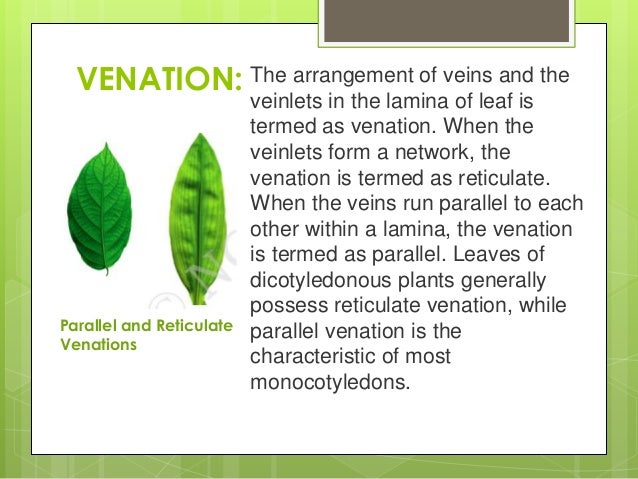 VENATION: The arrangement of veins and the veinlets in the lamina of leaf is termed as venation. When the veinlets form a network, the venation is termed as reticulate. When the veins run parallel to each other within a lamina, the venation is termed as parallel. Leaves of dicotyledonous plants generally possess reticulate venation, while parallel venation is the characteristic of most monocotyledons.

Parallel and Reticulate Venations